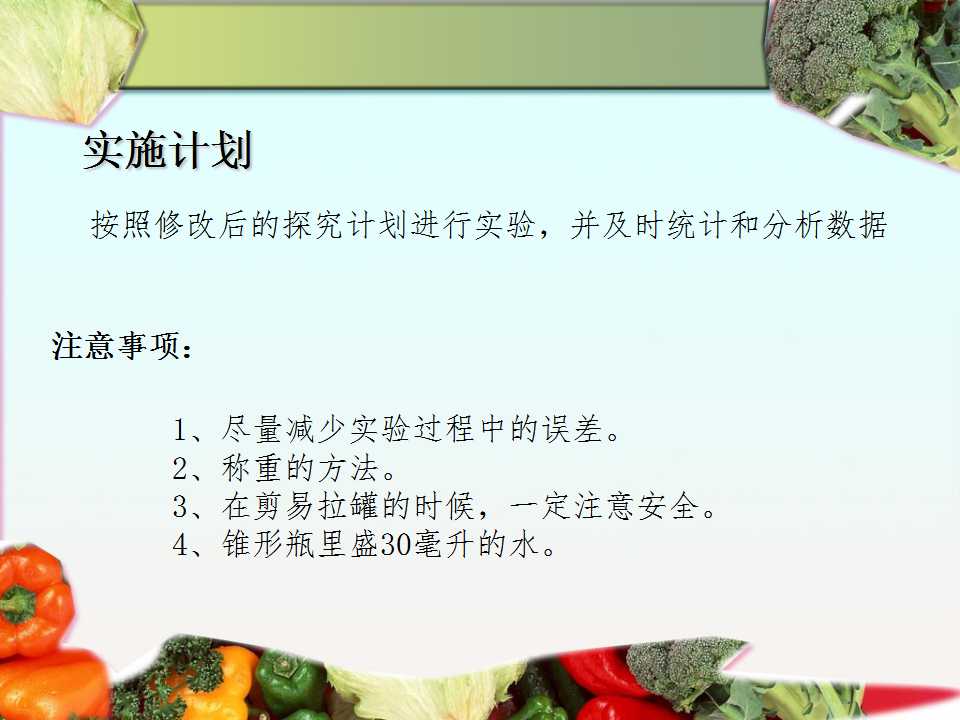 实施计划

按照修改后的探究计划进行实验，并及时统计和分析数据

注意事项：

1、尽量减少实验过程中的误差。
2、称重的方法。
3、在剪易拉罐的时候，一定注意安全。
4、锥形瓶里盛30毫升的水。